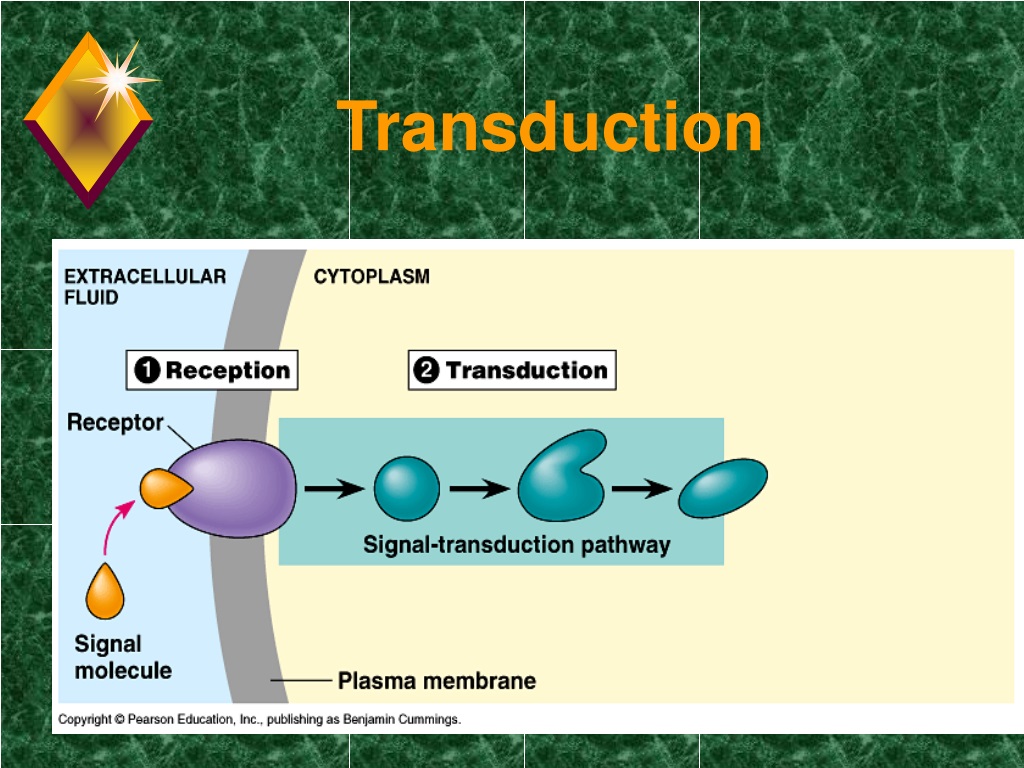 Transduction

EXTRACELLULAR FLUID

CYTOPLASM

1 Reception

2 Transduction

Receptor

Signal-transduction pathway

Signal molecule

Plasma membrane

Copyright © Pearson Education, Inc., publishing as Benjamin Cummings.